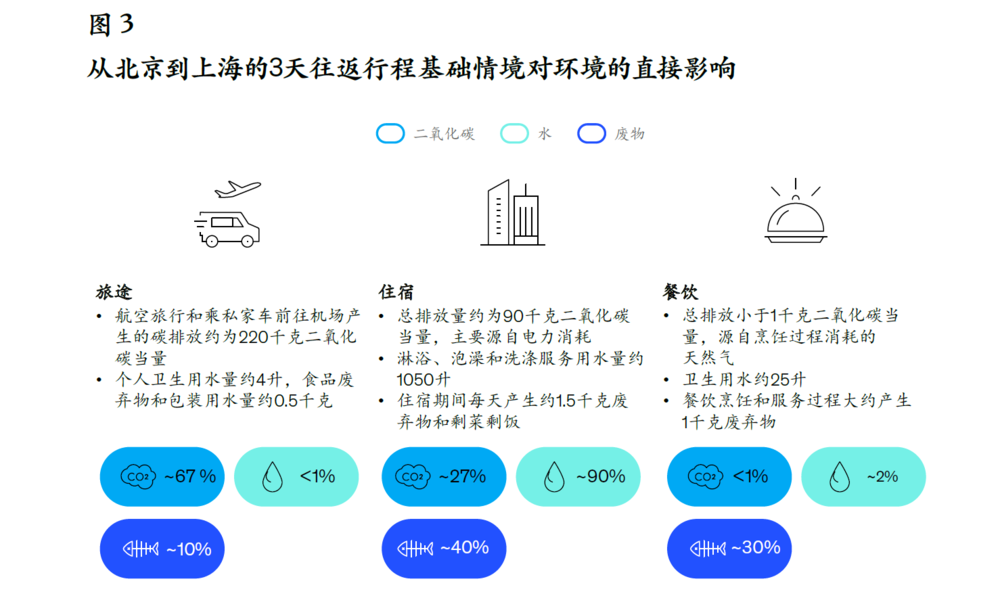 图 3

从北京到上海的3天往返行程基础情境对环境的直接影响

二氧化碳 水 废物

旅途
• 航空旅行和乘私家车前往机场产生的碳排放约为220千克二氧化碳当量
• 个人卫生用水量约4升，食品废弃物和包装用水量约0.5千克

$CO_2$ ~67 %
<1%
~10%

住宿
• 总排放量约为90千克二氧化碳当量，主要源自电力消耗
• 淋浴、泡澡和洗涤服务用水量约1050升
• 住宿期间每天产生约1.5千克废弃物和剩菜剩饭

$CO_2$ ~27%
~90%
~40%

餐饮
• 总排放小于1千克二氧化碳当量，源自烹饪过程消耗的天然气
• 卫生用水约25升
• 餐饮烹饪和服务过程大约产生1千克废弃物

$CO_2$ <1%
~2%
~30%